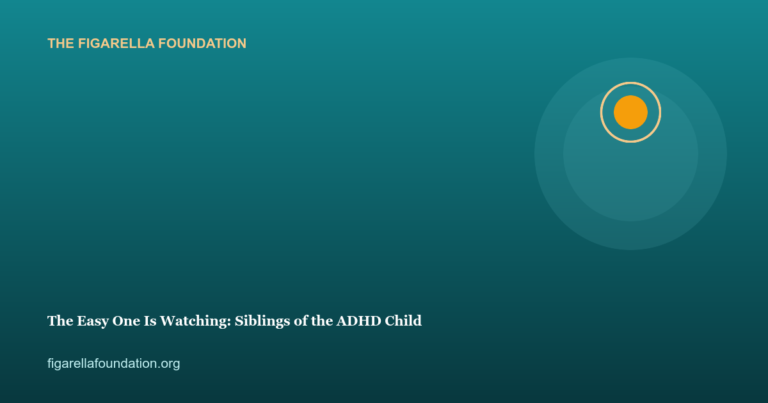 THE FIGARELLA FOUNDATION

The Easy One Is Watching: Siblings of the ADHD Child

figarellafoundation.org